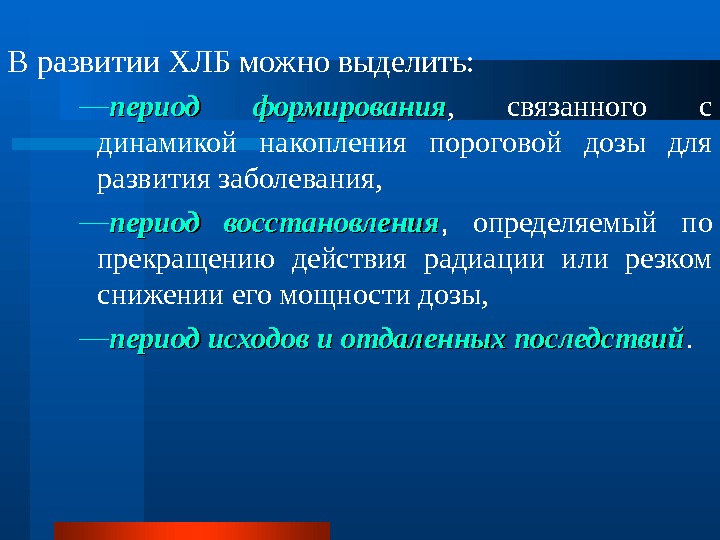 В развитии ХЛБ можно выделить:

—период формирования, связанного с динамикой накопления пороговой дозы для развития заболевания,

—период восстановления, определяемый по прекращению действия радиации или резком снижении его мощности дозы,

—период исходов и отдаленных последствий.